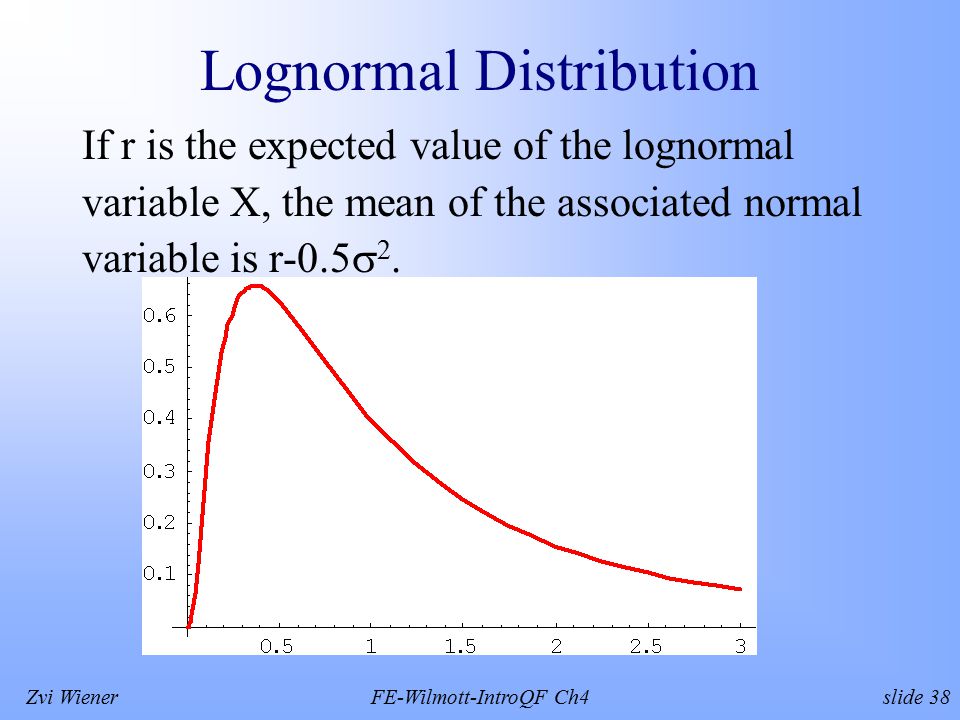 Lognormal Distribution

If r is the expected value of the lognormal variable X, the mean of the associated normal variable is r-0.5$\sigma^2$.

0.6
0.5
0.4
0.3
0.2
0.1

0.5 1 1.5 2 2.5 3

Zvi Wiener FE-Wilmott-IntroQF Ch4 slide 38